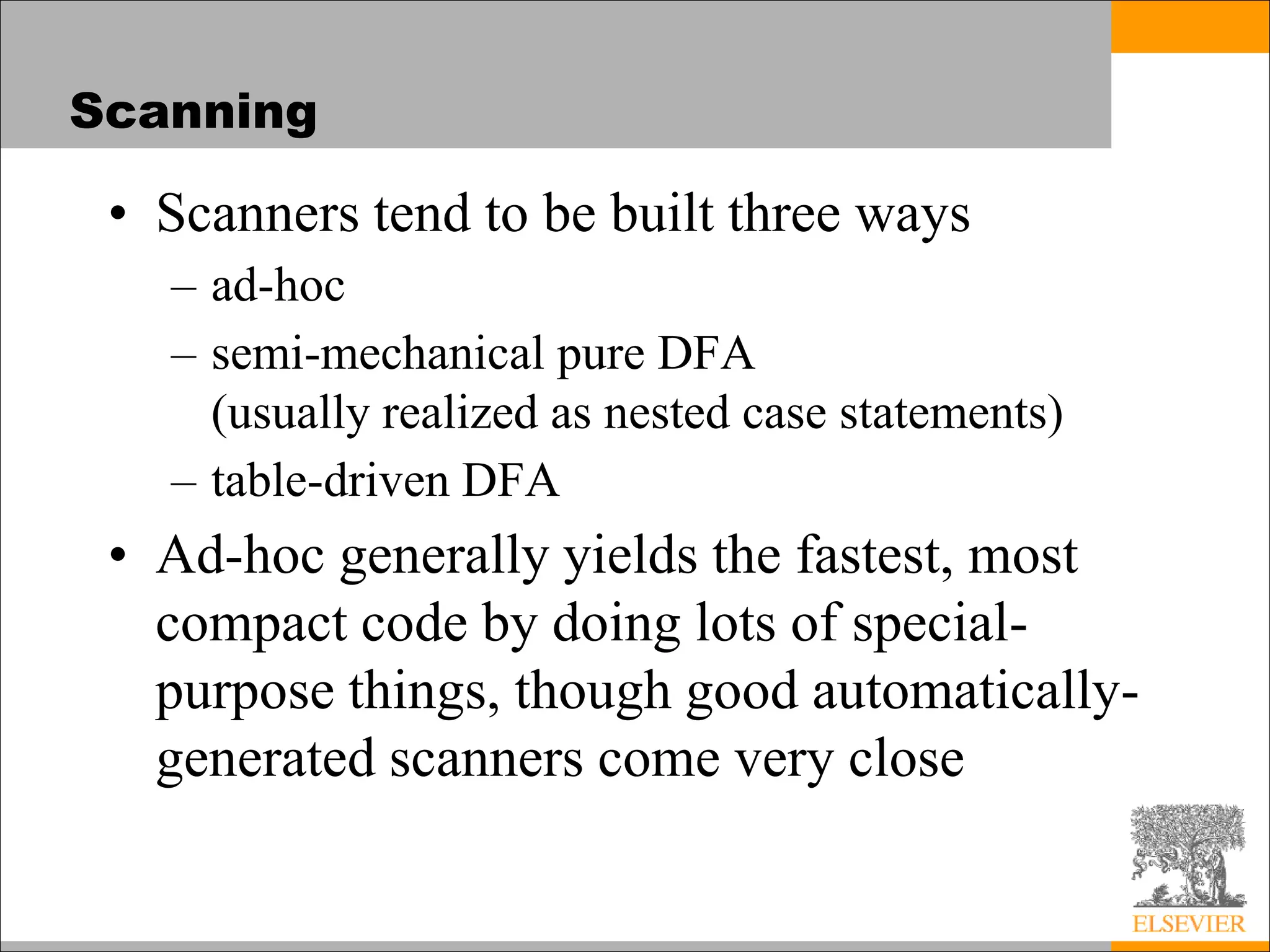 Scanning

• Scanners tend to be built three ways
– ad-hoc
– semi-mechanical pure DFA (usually realized as nested case statements)
– table-driven DFA

• Ad-hoc generally yields the fastest, most compact code by doing lots of special-purpose things, though good automatically-generated scanners come very close

ELSEVIER